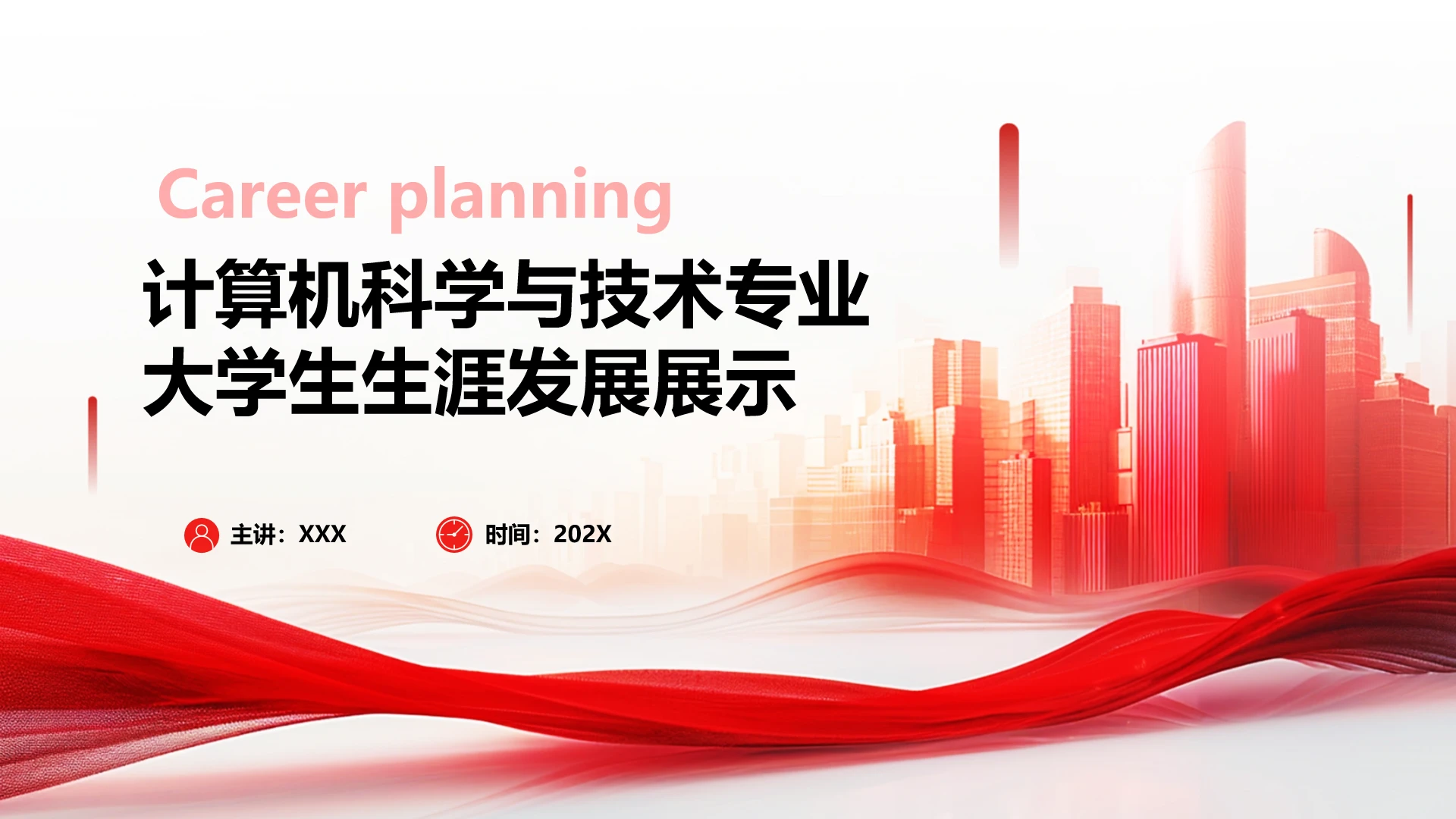 Career planning

计算机科学与技术专业
大学生生涯发展展示

主讲：XXX

时间：202X